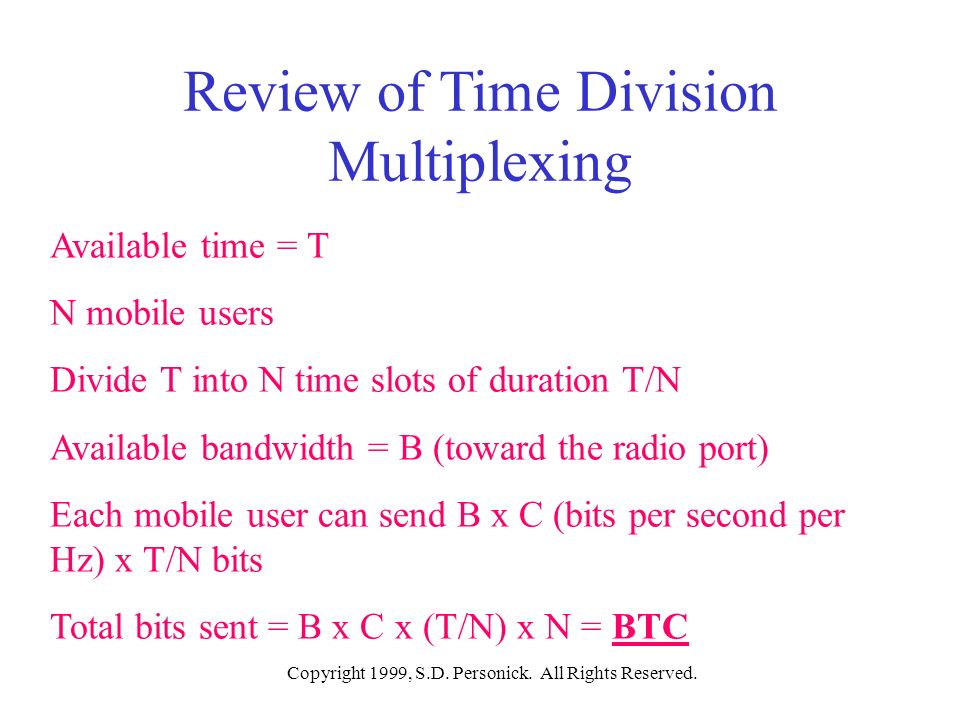 Review of Time Division Multiplexing

Available time = T

N mobile users

Divide T into N time slots of duration T/N

Available bandwidth = B (toward the radio port)

Each mobile user can send B x C (bits per second per Hz) x T/N bits

Total bits sent = B x C x (T/N) x N = BTC

Copyright 1999, S.D. Personick. All Rights Reserved.